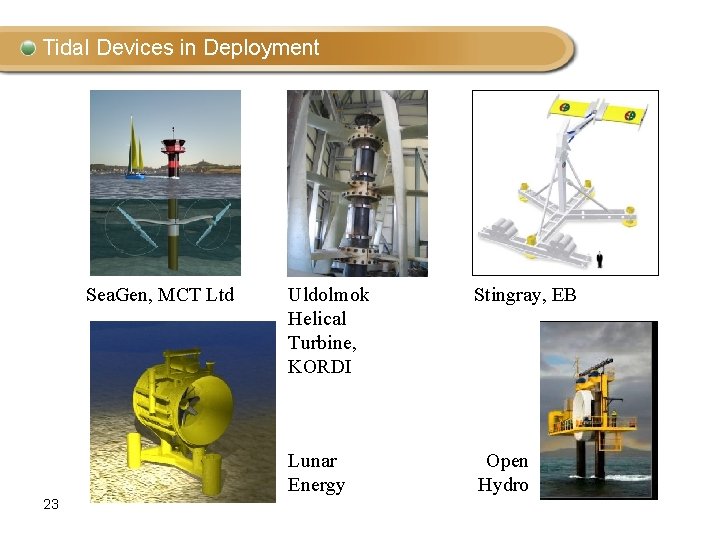 Tidal Devices in Deployment

SeaGen, MCT Ltd

Uldolmok Helical Turbine, KORDI

Stingray, EB

Lunar Energy

Open Hydro

23